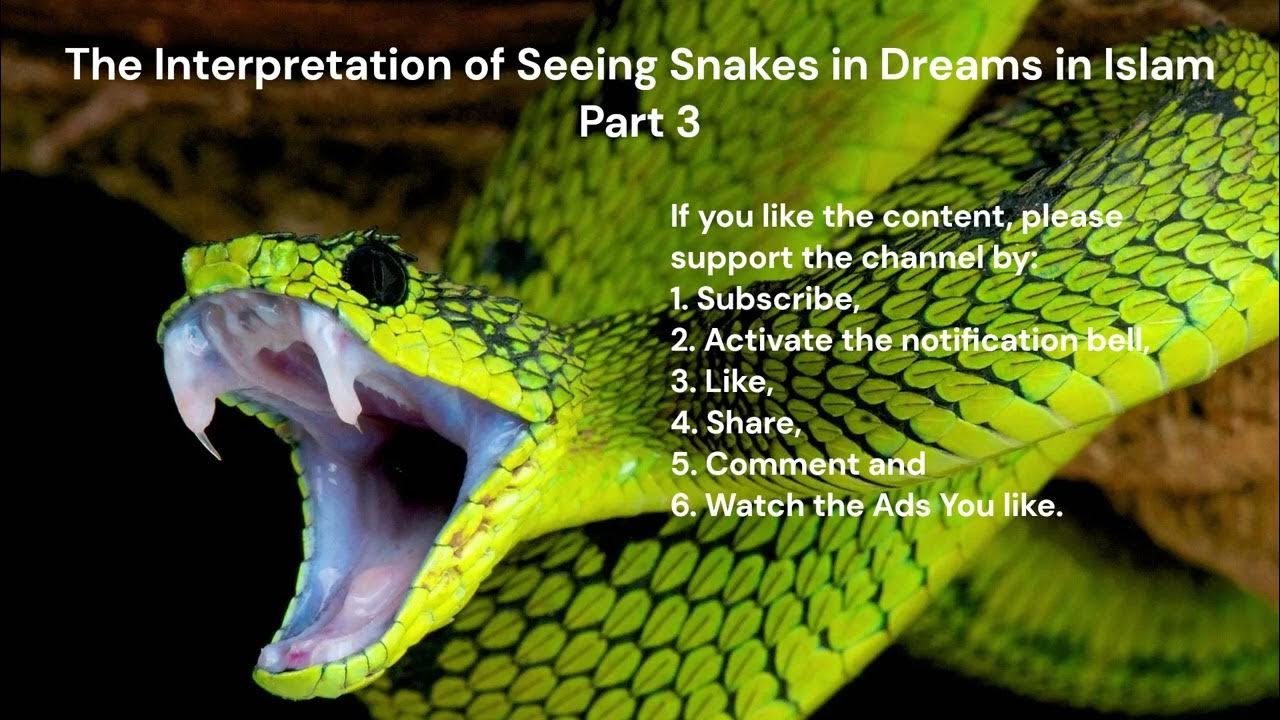 The Interpretation of Seeing Snakes in Dreams in Islam
Part 3

If you like the content, please support the channel by:
1. Subscribe,
2. Activate the notification bell,
3. Like,
4. Share,
5. Comment and
6. Watch the Ads You like.